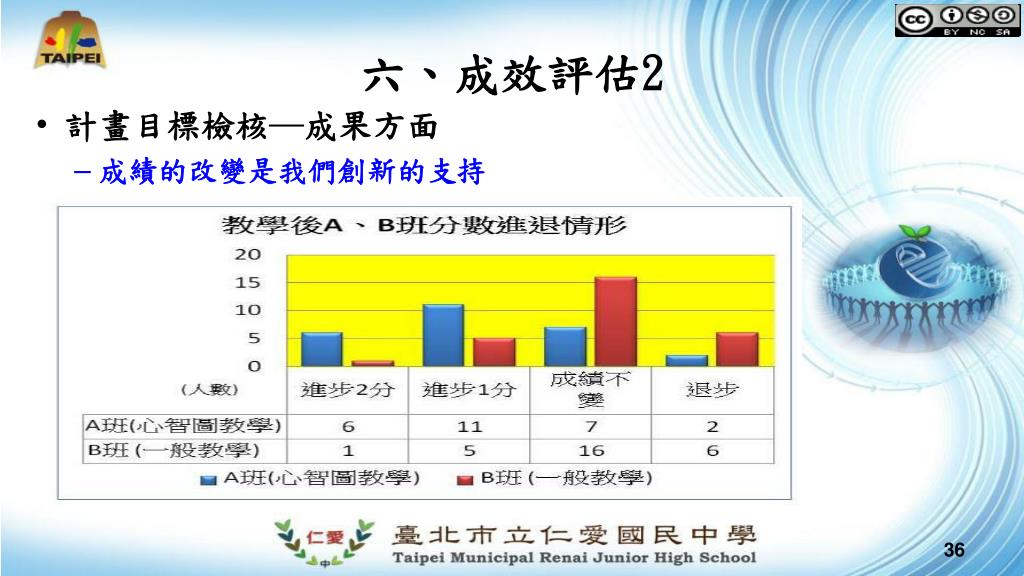 TAIPEI

cc BY NC SA

六、成效評估2

• 計畫目標檢核—成果方面
– 成績的改變是我們創新的支持

教學後A、B班分數進退情形

20
15
10
5
0

| (人數) | 進步2分 | 進步1分 | 成績不變 | 退步 |
|---|---|---|---|---|
| A班(心智圖教學) | 6 | 11 | 7 | 2 |
| B班 (一般教學) | 1 | 5 | 16 | 6 |

A班(心智圖教學)  B班 (一般教學)

仁愛 中

臺北市立仁愛國民中學
Taipei Municipal Renai Junior High School

36